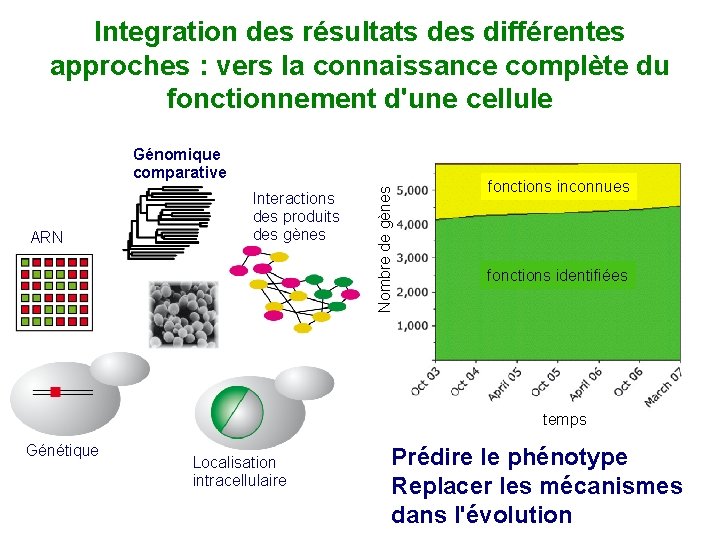 Integration des résultats des différentes approches : vers la connaissance complète du fonctionnement d'une cellule

Génomique comparative

Interactions des produits des gènes

ARN

Génétique

Localisation intracellulaire

Nombre de gènes

5,000
4,000
3,000
2,000
1,000

fonctions inconnues

fonctions identifiées

Oct 03
Oct 04
April 05
Oct 05
April 06
Oct 06
March 07

temps

Prédire le phénotype
Replacer les mécanismes dans l'évolution